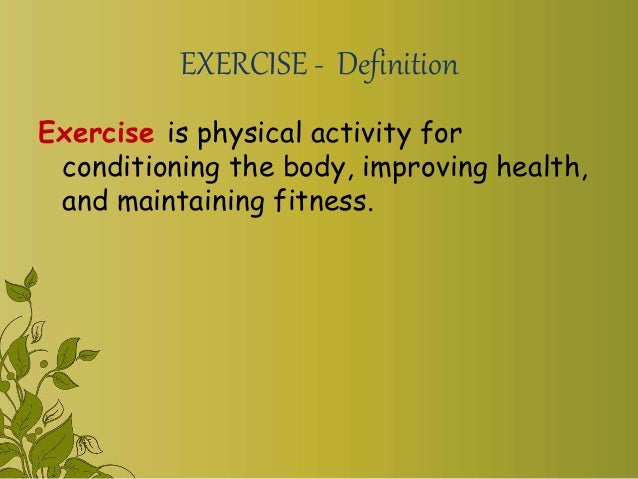 EXERCISE - Definition

Exercise is physical activity for conditioning the body, improving health, and maintaining fitness.